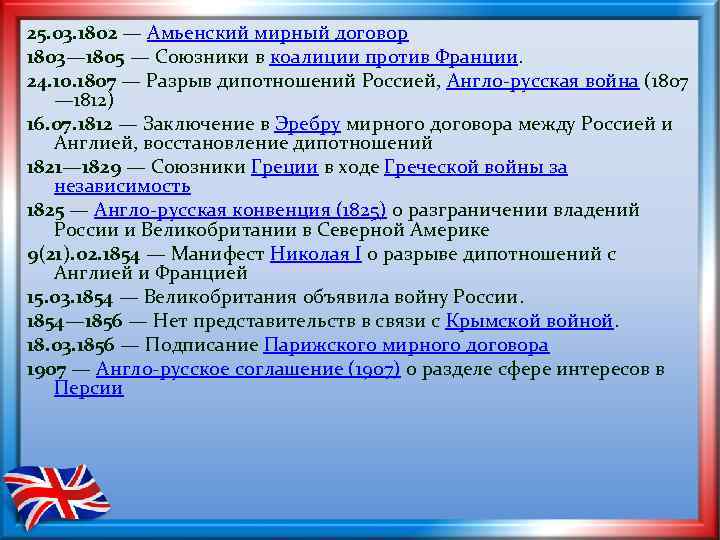 25.03.1802 — Амьенский мирный договор
1803—1805 — Союзники в коалиции против Франции.
24.10.1807 — Разрыв дипотношений Россией, Англо-русская война (1807—1812)
16.07.1812 — Заключение в Эребру мирного договора между Россией и Англией, восстановление дипотношений
1821—1829 — Союзники Греции в ходе Греческой войны за независимость
1825 — Англо-русская конвенция (1825) о разграничении владений России и Великобритании в Северной Америке
9(21).02.1854 — Манифест Николая I о разрыве дипотношений с Англией и Францией
15.03.1854 — Великобритания объявила войну России.
1854—1856 — Нет представительств в связи с Крымской войной.
18.03.1856 — Подписание Парижского мирного договора
1907 — Англо-русское соглашение (1907) о разделе сфере интересов в Персии